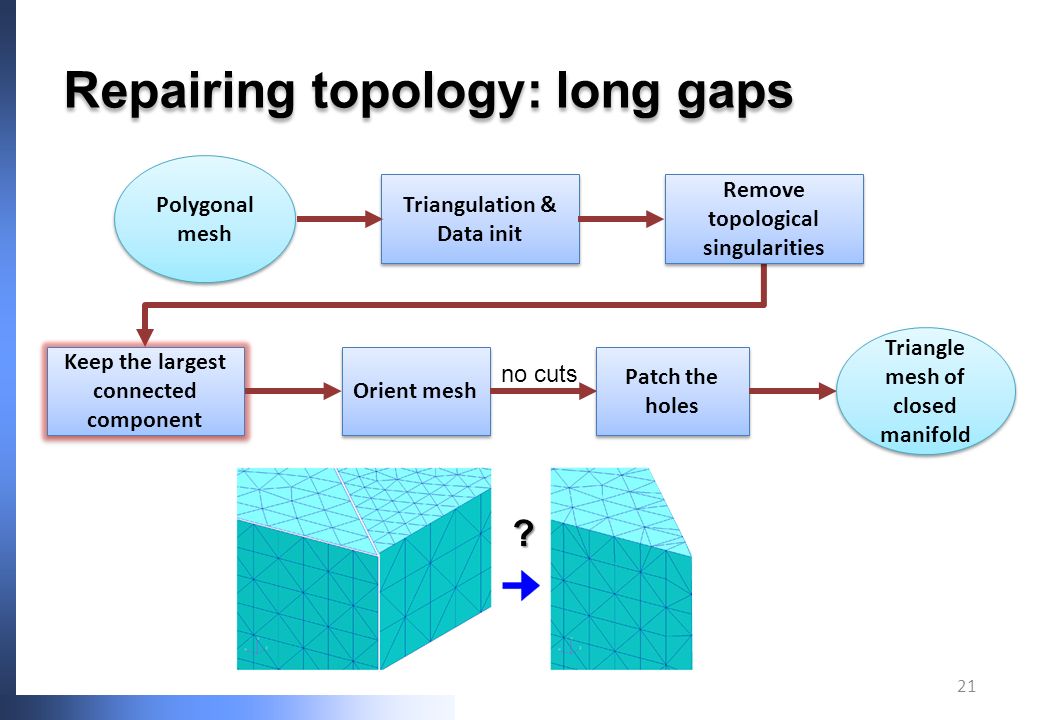 Repairing topology: long gaps

Polygonal mesh

Triangulation & Data init

Remove topological singularities

Keep the largest connected component

Orient mesh

no cuts

Patch the holes

Triangle mesh of closed manifold

?

21